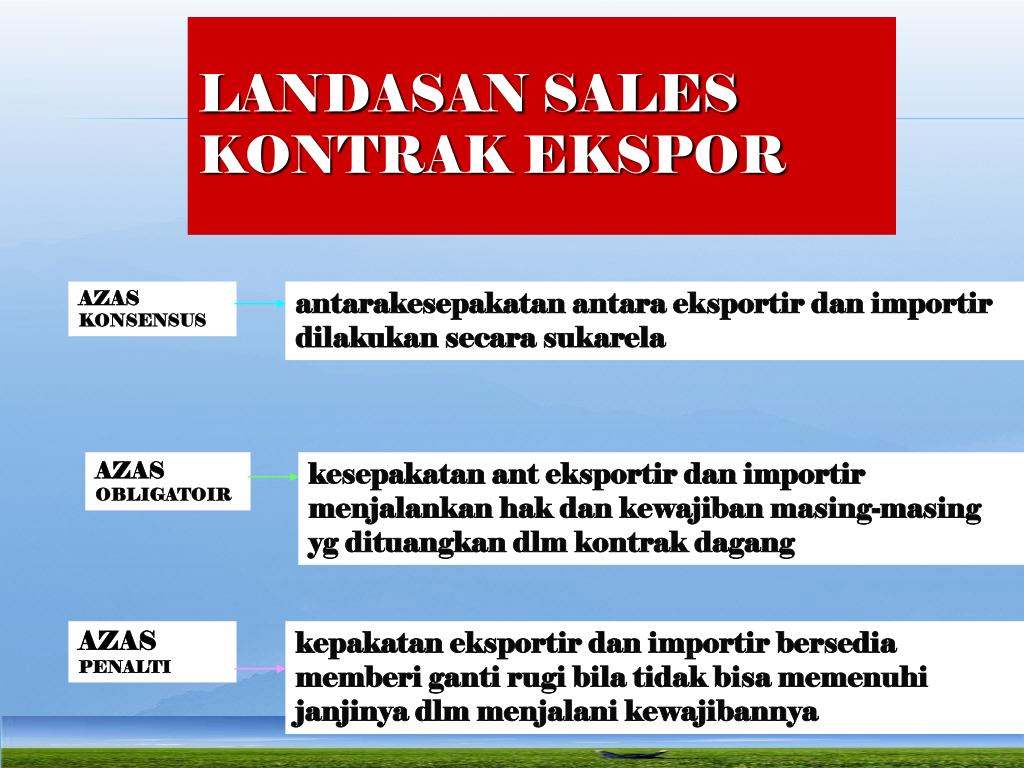 LANDASAN SALES KONTRAK EKSPOR

AZAS KONSENSUS

antarakesepakatan antara eksportir dan importir dilakukan secara sukarela

AZAS OBLIGATOIR

kesepakatan ant eksportir dan importir menjalankan hak dan kewajiban masing-masing yg dituangkan dlm kontrak dagang

AZAS PENALTI

kepakatan eksportir dan importir bersedia memberi ganti rugi bila tidak bisa memenuhi janjinya dlm menjalani kewajibannya